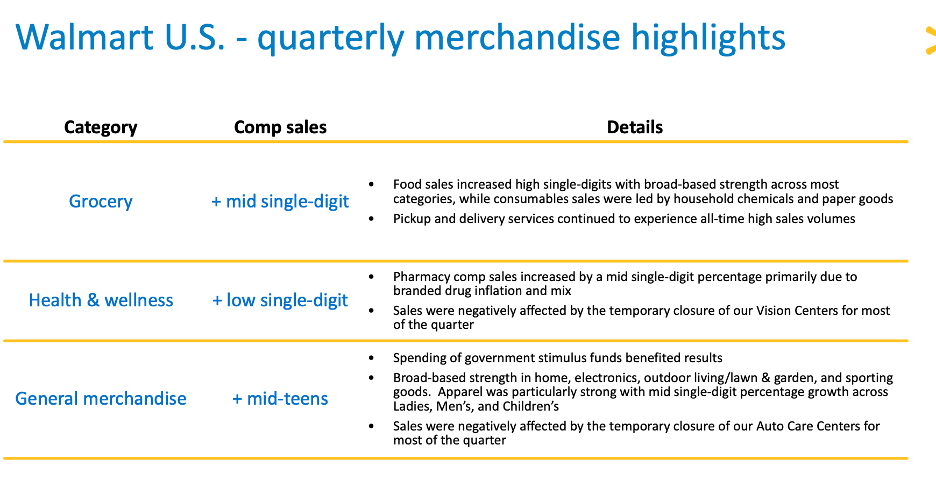 Walmart U.S. - quarterly merchandise highlights

| Category | Comp sales | Details |
|---|---|---|
| Grocery | + mid single-digit | • Food sales increased high single-digits with broad-based strength across most categories, while consumables sales were led by household chemicals and paper goods • Pickup and delivery services continued to experience all-time high sales volumes |
| Health & wellness | + low single-digit | • Pharmacy comp sales increased by a mid single-digit percentage primarily due to branded drug inflation and mix • Sales were negatively affected by the temporary closure of our Vision Centers for most of the quarter |
| General merchandise | + mid-teens | • Spending of government stimulus funds benefited results • Broad-based strength in home, electronics, outdoor living/lawn & garden, and sporting goods. Apparel was particularly strong with mid single-digit percentage growth across Ladies, Men's, and Children's • Sales were negatively affected by the temporary closure of our Auto Care Centers for most of the quarter |